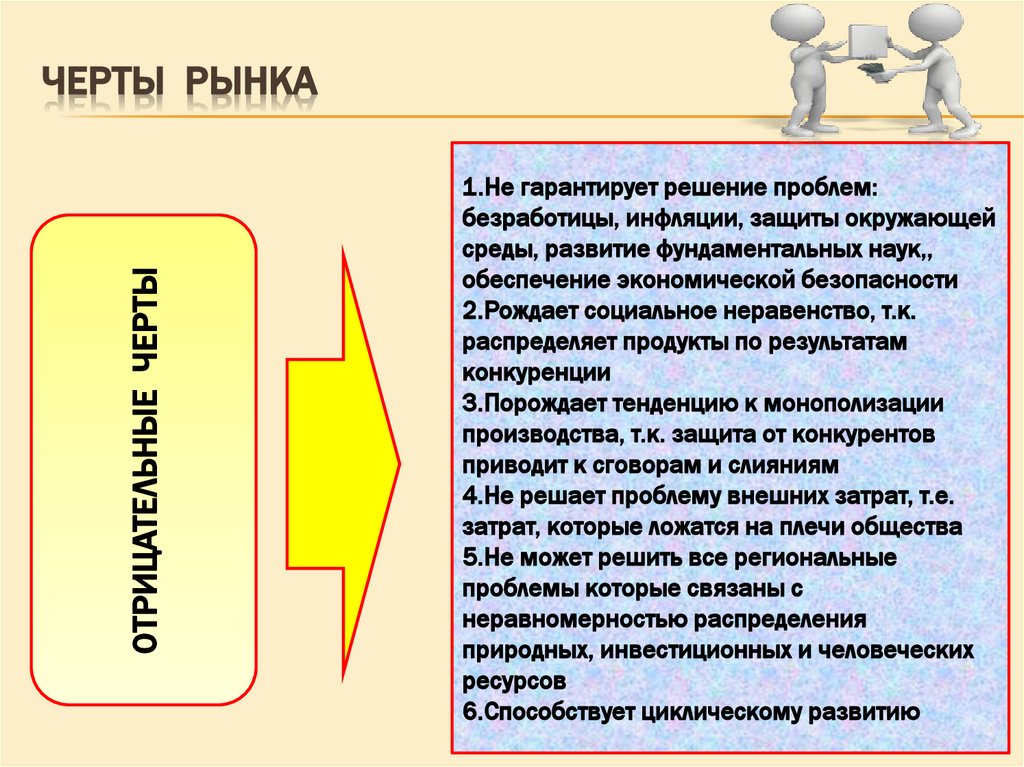 ЧЕРТЫ РЫНКА

ОТРИЦАТЕЛЬНЫЕ ЧЕРТЫ

1.Не гарантирует решение проблем: безработицы, инфляции, защиты окружающей среды, развитие фундаментальных наук,, обеспечение экономической безопасности
2.Рождает социальное неравенство, т.к. распределяет продукты по результатам конкуренции
3.Порождает тенденцию к монополизации производства, т.к. защита от конкурентов приводит к сговорам и слияниям
4.Не решает проблему внешних затрат, т.е. затрат, которые ложатся на плечи общества
5.Не может решить все региональные проблемы которые связаны с неравномерностью распределения природных, инвестиционных и человеческих ресурсов
6.Способствует циклическому развитию